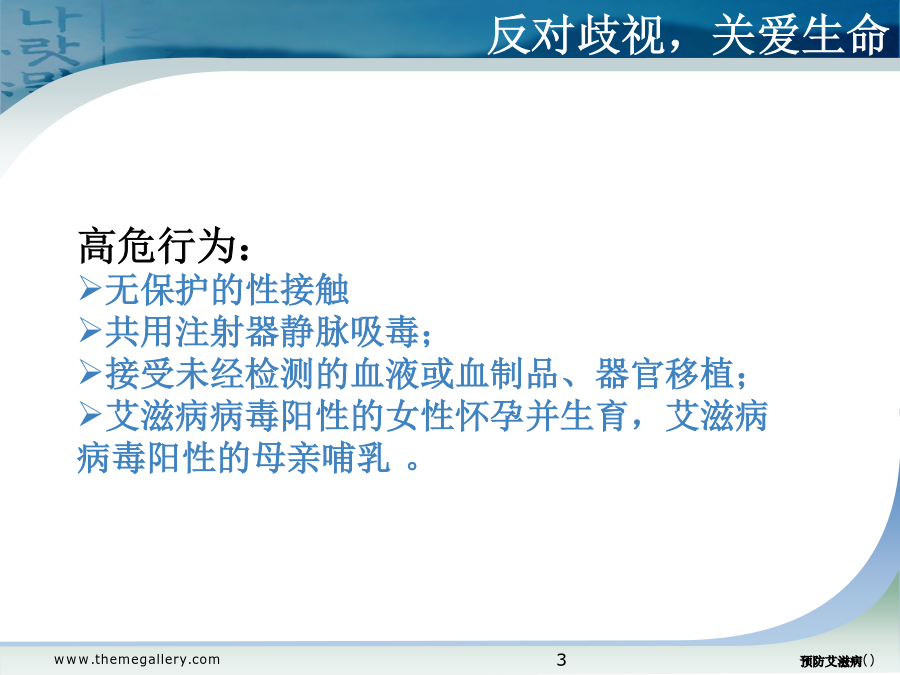 反对歧视，关爱生命

高危行为：
➢无保护的性接触
➢共用注射器静脉吸毒；
➢接受未经检测的血液或血制品、器官移植；
➢艾滋病病毒阳性的女性怀孕并生育，艾滋病病毒阳性的母亲哺乳 。

www.themegallery.com
3
预防艾滋病()